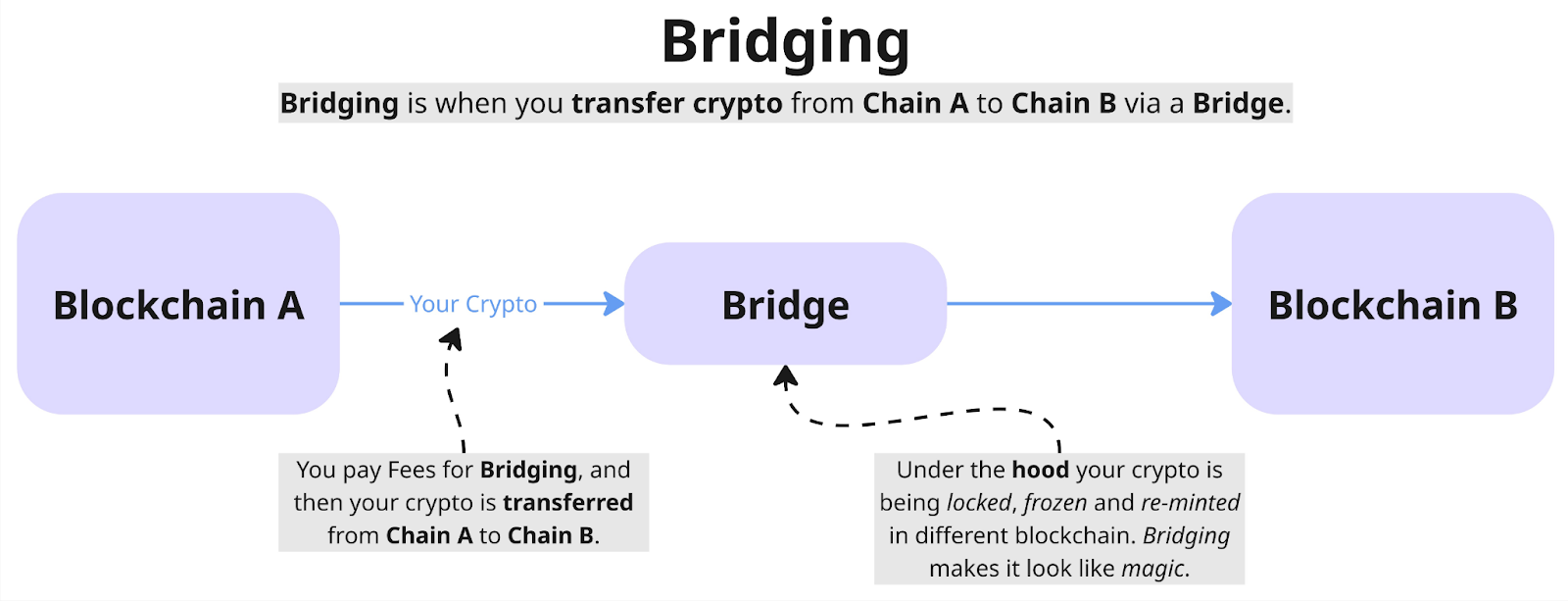 Bridging

Bridging is when you transfer crypto from Chain A to Chain B via a Bridge.

Blockchain A

Your Crypto

Bridge

Blockchain B

You pay Fees for Bridging, and then your crypto is transferred from Chain A to Chain B.

Under the hood your crypto is being locked, frozen and re-minted in different blockchain. Bridging makes it look like magic.